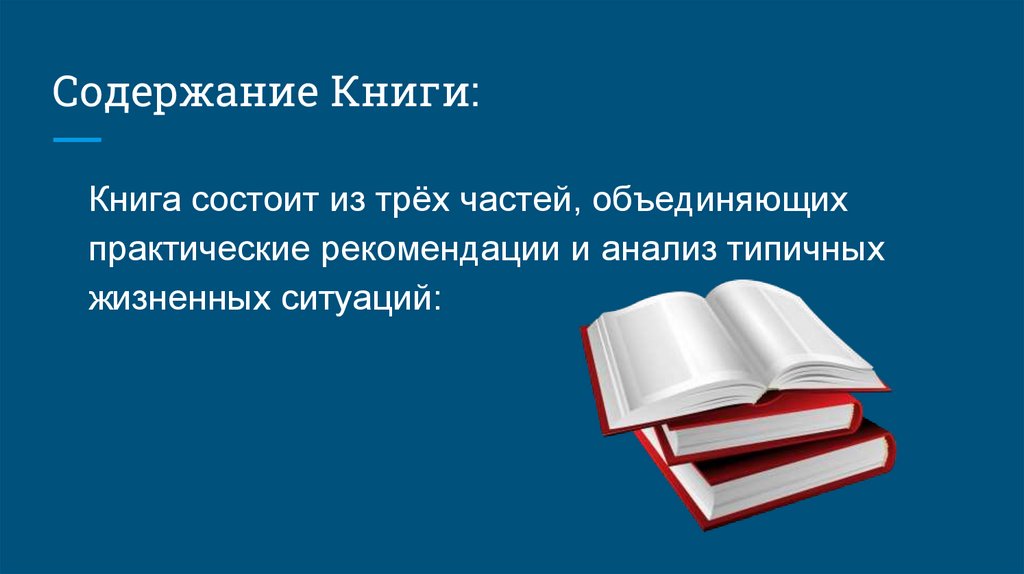 Содержание Книги:

Книга состоит из трёх частей, объединяющих практические рекомендации и анализ типичных жизненных ситуаций: